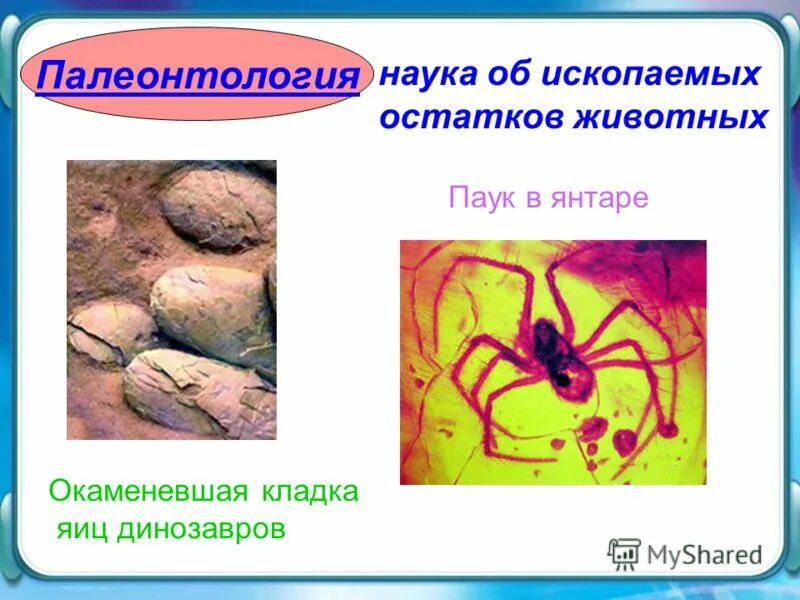 Палеонтология наука об ископаемых остатков животных

Паук в янтаре

Окаменевшая кладка яиц динозавров

MyShared